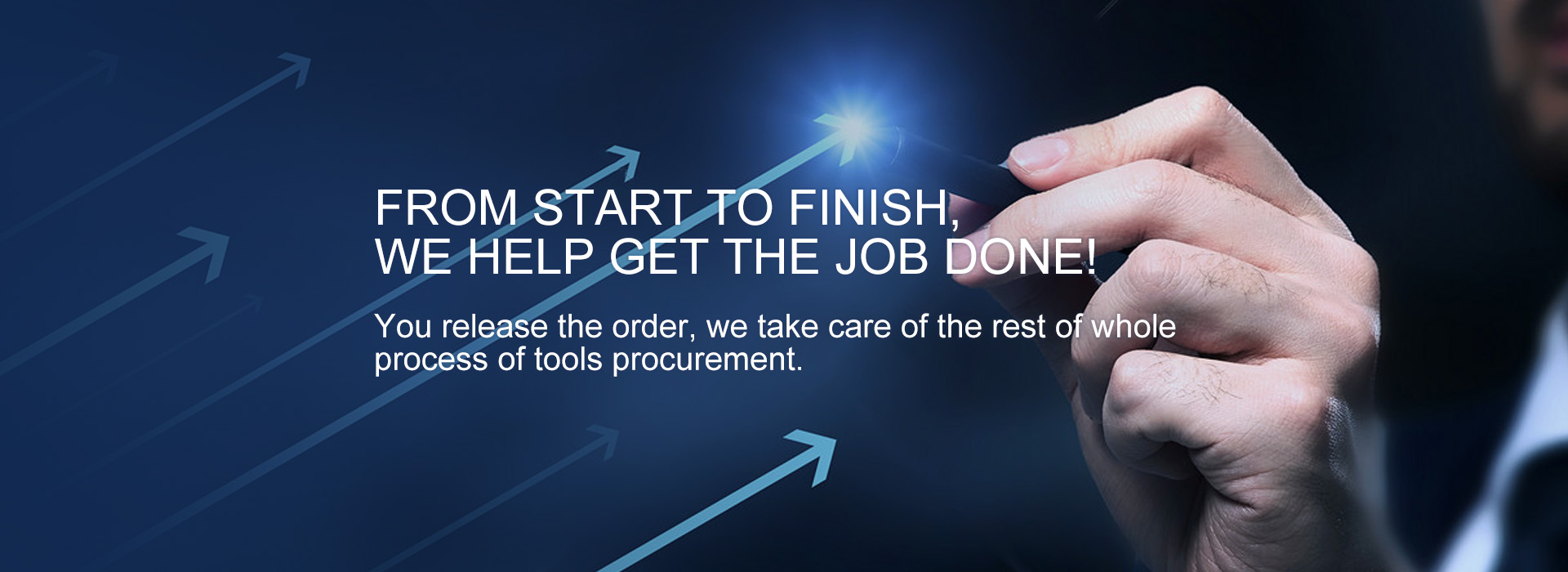 FROM START TO FINISH,
WE HELP GET THE JOB DONE!

You release the order, we take care of the rest of whole process of tools procurement.